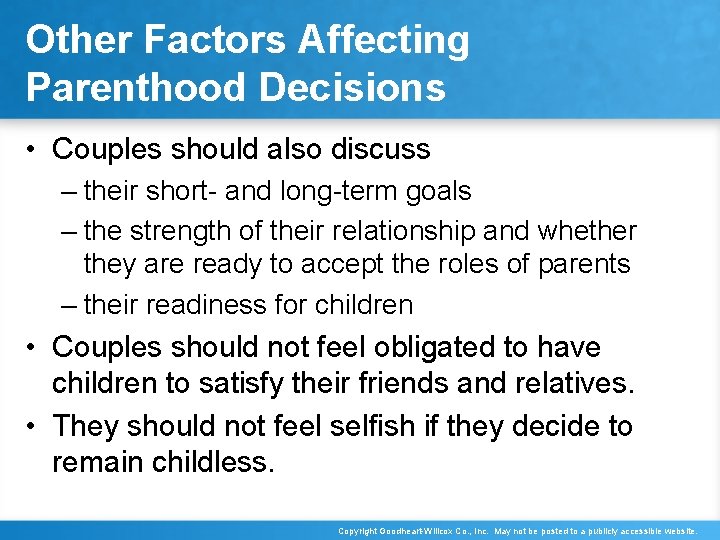 Other Factors Affecting Parenthood Decisions

• Couples should also discuss
– their short- and long-term goals
– the strength of their relationship and whether they are ready to accept the roles of parents
– their readiness for children

• Couples should not feel obligated to have children to satisfy their friends and relatives.

• They should not feel selfish if they decide to remain childless.

Copyright Goodheart-Willcox Co., Inc. May not be posted to a publicly accessible website.